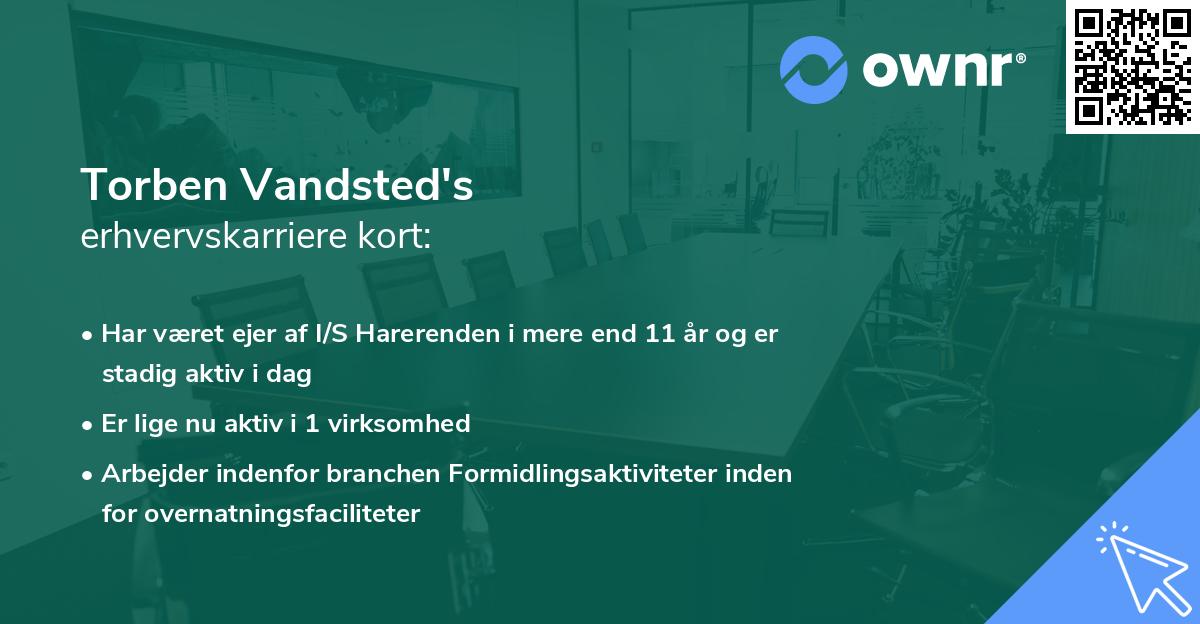 ownr®

Torben Vandsted's
erhvervskarriere kort:

• Har været ejer af I/S Harerenden i mere end 11 år og er stadig aktiv i dag

• Er lige nu aktiv i 1 virksomhed

• Arbejder indenfor branchen Formidlingsaktiviteter inden for overnatningsfaciliteter